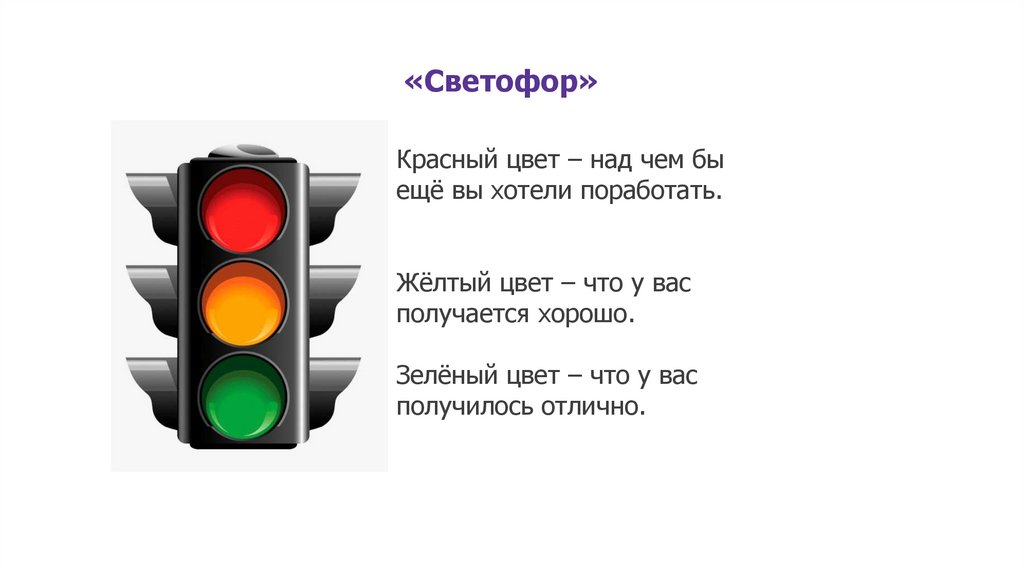 «Светофор»

Красный цвет – над чем бы ещё вы хотели поработать.

Жёлтый цвет – что у вас получается хорошо.

Зелёный цвет – что у вас получилось отлично.